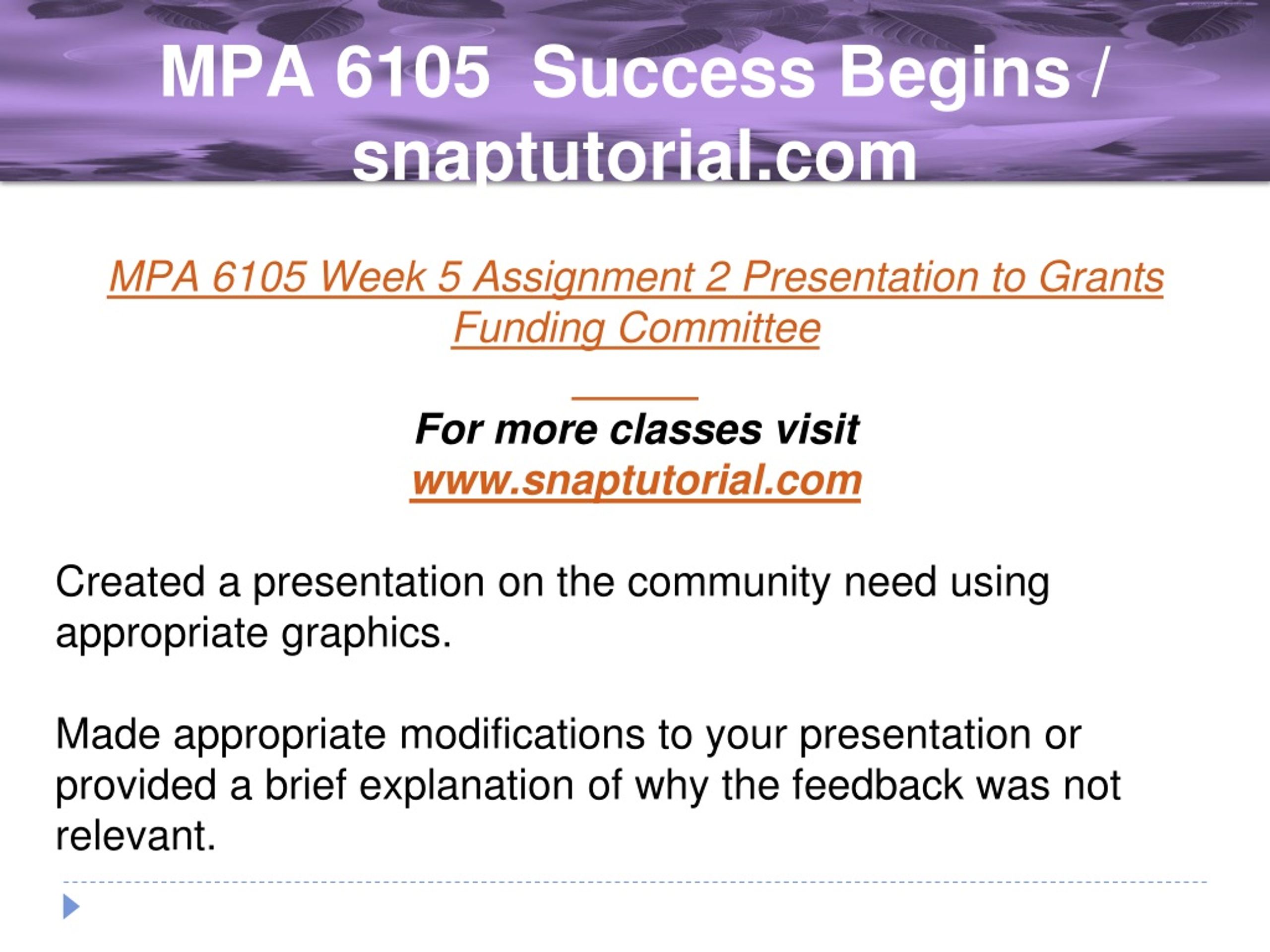 MPA 6105 Success Begins / snaptutorial.com

MPA 6105 Week 5 Assignment 2 Presentation to Grants Funding Committee

For more classes visit
www.snaptutorial.com

Created a presentation on the community need using appropriate graphics.

Made appropriate modifications to your presentation or provided a brief explanation of why the feedback was not relevant.